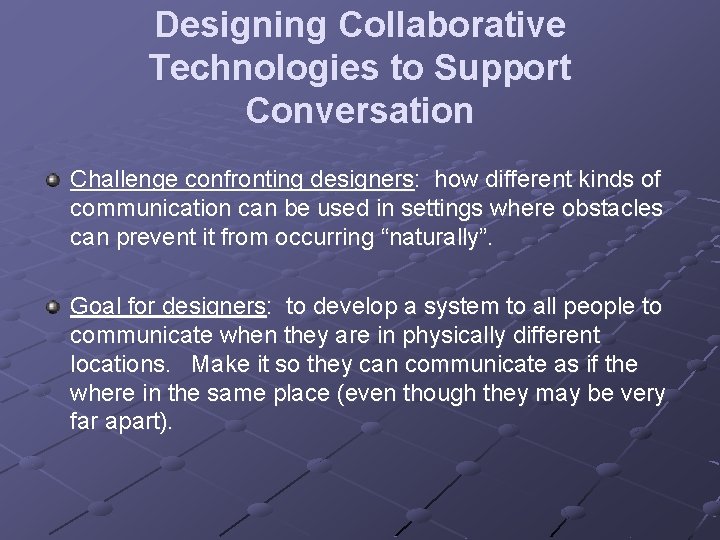 Designing Collaborative Technologies to Support Conversation

Challenge confronting designers: how different kinds of communication can be used in settings where obstacles can prevent it from occurring “naturally”.

Goal for designers: to develop a system to all people to communicate when they are in physically different locations. Make it so they can communicate as if the where in the same place (even though they may be very far apart).